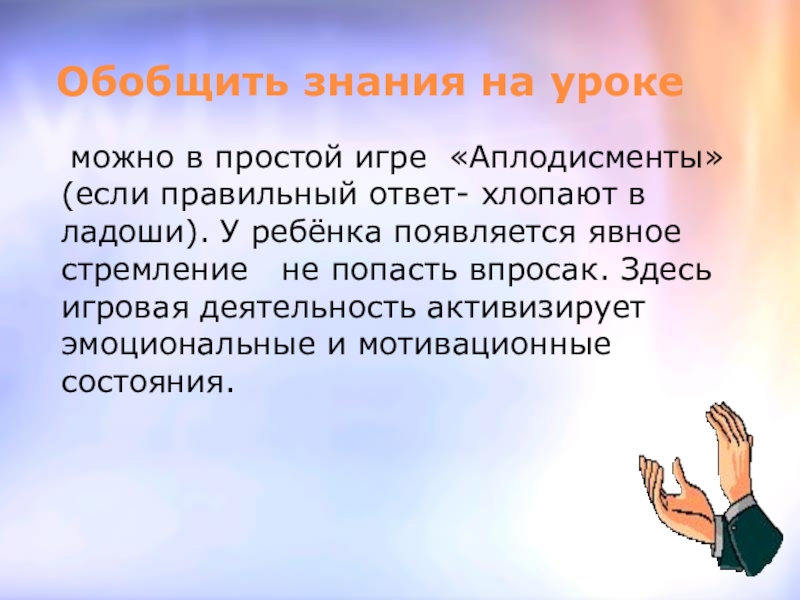 Обобщить знания на уроке

можно в простой игре «Аплодисменты» (если правильный ответ- хлопают в ладоши). У ребёнка появляется явное стремление не попасть впросак. Здесь игровая деятельность активизирует эмоциональные и мотивационные состояния.